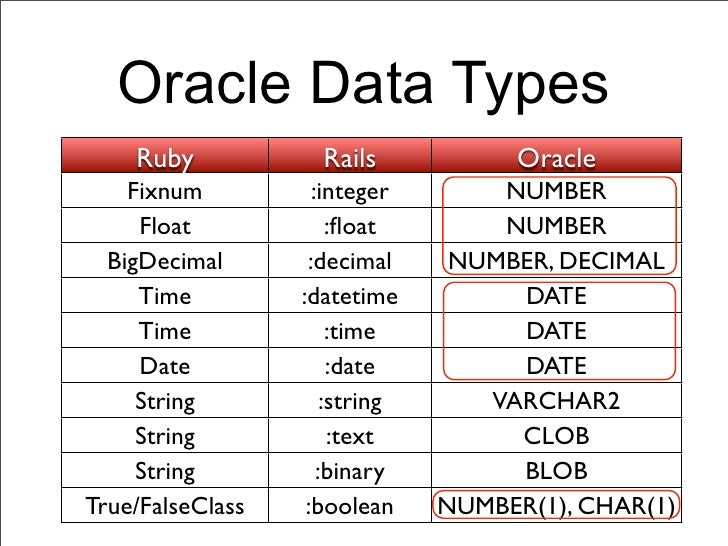 Oracle Data Types

| Ruby | Rails | Oracle |
|---|---|---|
| Fixnum | :integer | NUMBER |
| Float | :float | NUMBER |
| BigDecimal | :decimal | NUMBER, DECIMAL |
| Time | :datetime | DATE |
| Time | :time | DATE |
| Date | :date | DATE |
| String | :string | VARCHAR2 |
| String | :text | CLOB |
| String | :binary | BLOB |
| True/FalseClass | :boolean | NUMBER(1), CHAR(1) |